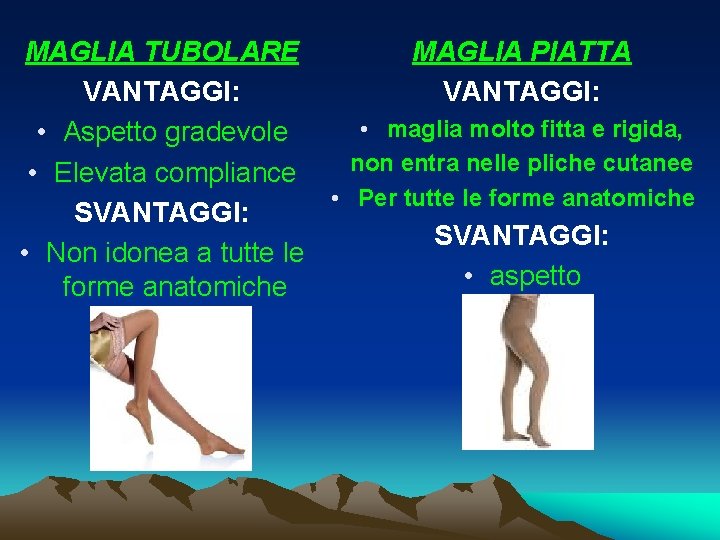 MAGLIA TUBOLARE

VANTAGGI:

• Aspetto gradevole
• Elevata compliance

SVANTAGGI:

• Non idonea a tutte le forme anatomiche

MAGLIA PIATTA

VANTAGGI:

• maglia molto fitta e rigida, non entra nelle pliche cutanee
• Per tutte le forme anatomiche

SVANTAGGI:

• aspetto